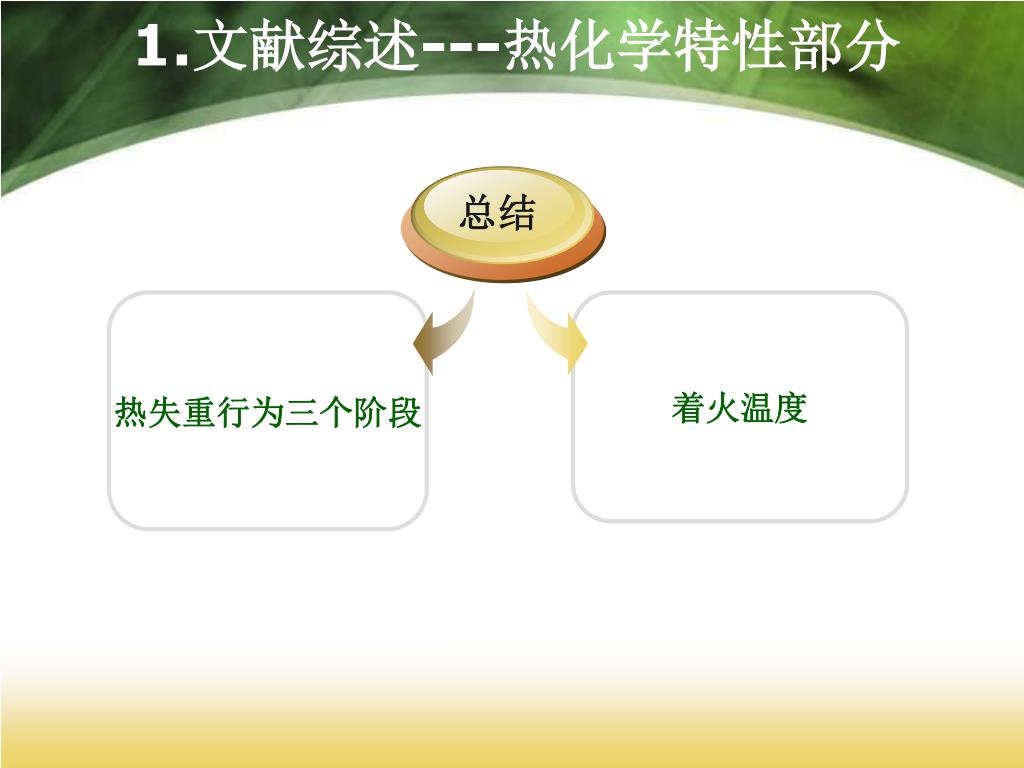 1.文献综述---热化学特性部分

总结

热失重行为三个阶段

着火温度